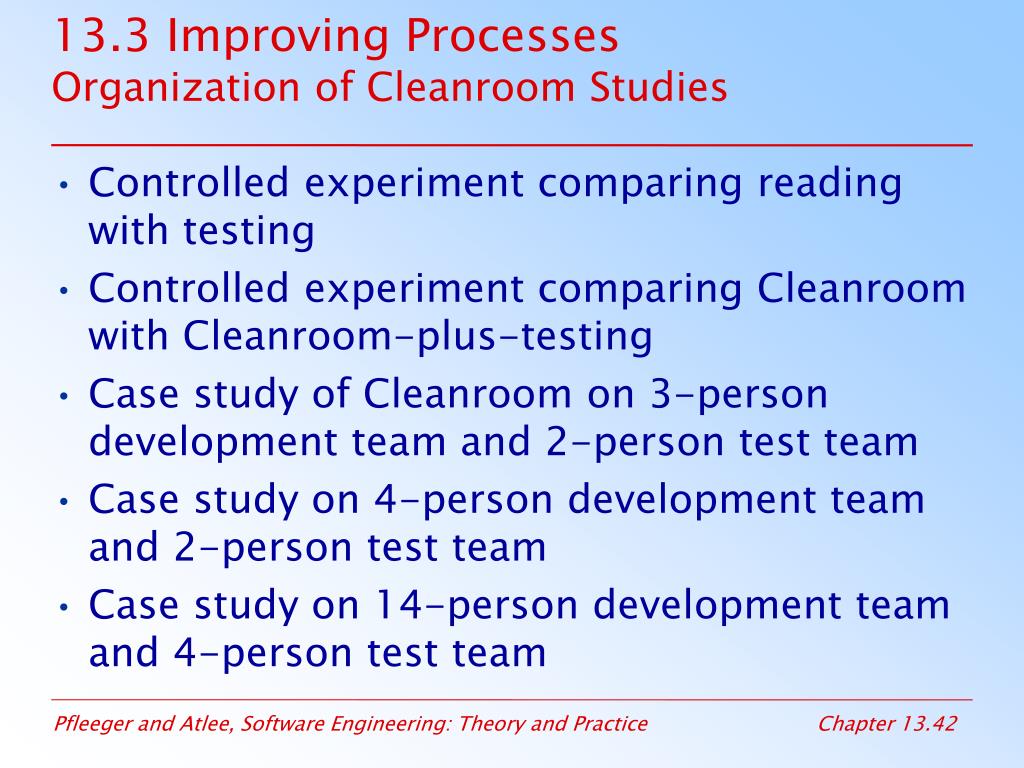 13.3 Improving Processes
Organization of Cleanroom Studies

• Controlled experiment comparing reading with testing
• Controlled experiment comparing Cleanroom with Cleanroom-plus-testing
• Case study of Cleanroom on 3-person development team and 2-person test team
• Case study on 4-person development team and 2-person test team
• Case study on 14-person development team and 4-person test team

Pfleeger and Atlee, Software Engineering: Theory and Practice
Chapter 13.42